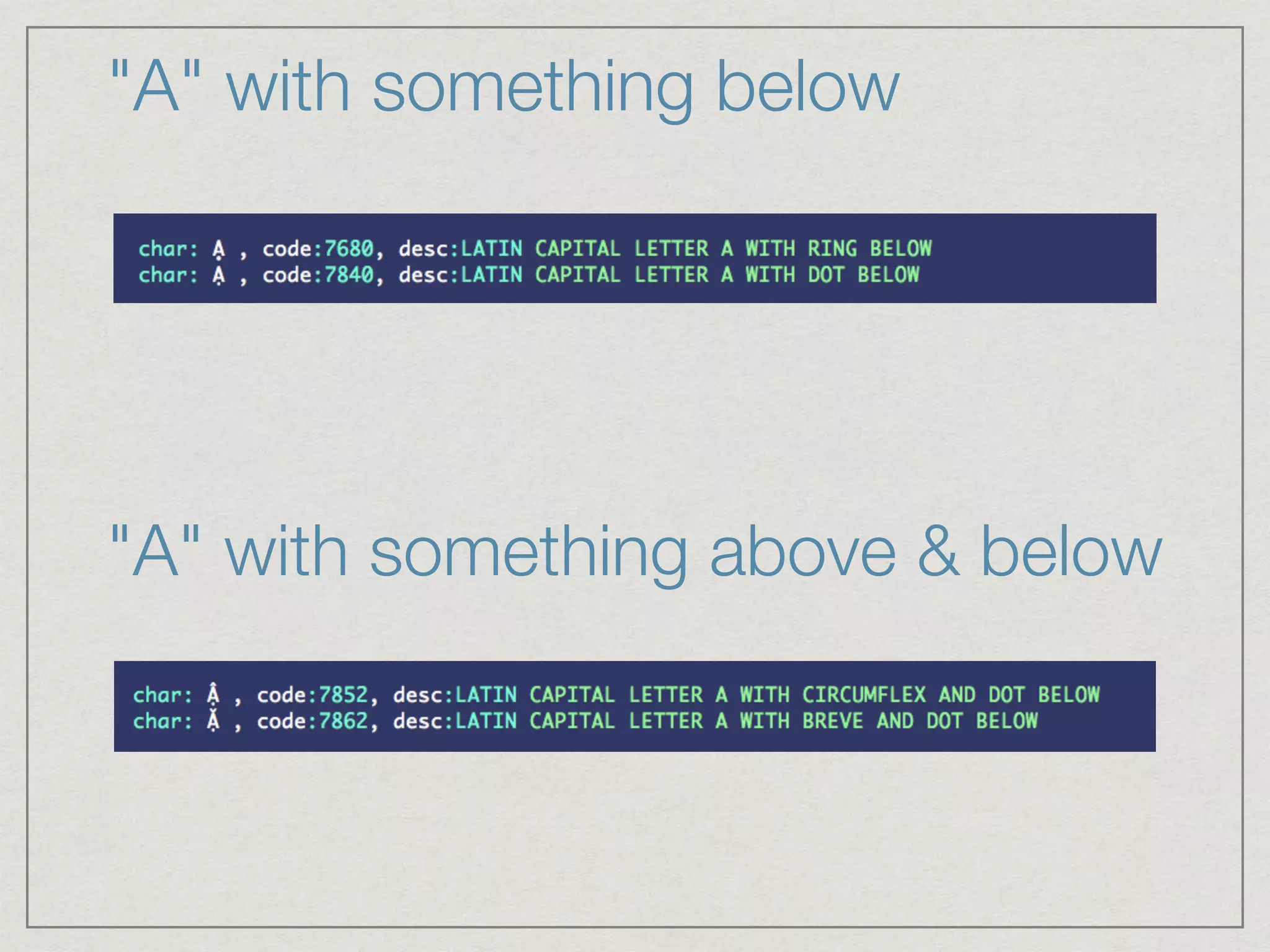 "A" with something below

char: Ḁ , code:7680, desc:LATIN CAPITAL LETTER A WITH RING BELOW
char: Ạ , code:7840, desc:LATIN CAPITAL LETTER A WITH DOT BELOW

"A" with something above & below

char: Ậ , code:7852, desc:LATIN CAPITAL LETTER A WITH CIRCUMFLEX AND DOT BELOW
char: Ặ , code:7862, desc:LATIN CAPITAL LETTER A WITH BREVE AND DOT BELOW